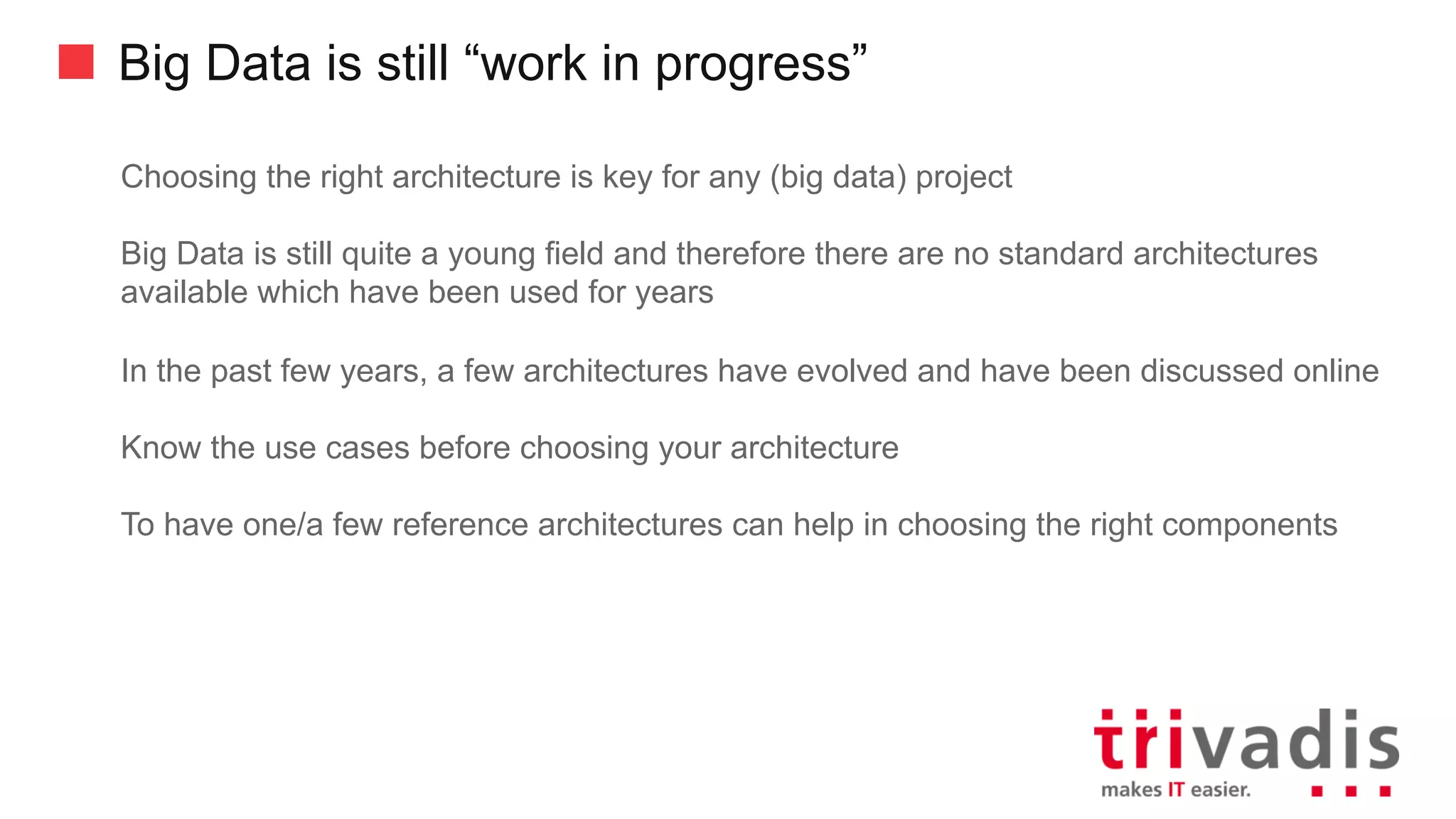 Big Data is still “work in progress”

Choosing the right architecture is key for any (big data) project

Big Data is still quite a young field and therefore there are no standard architectures available which have been used for years

In the past few years, a few architectures have evolved and have been discussed online

Know the use cases before choosing your architecture

To have one/a few reference architectures can help in choosing the right components

trivadis
makes IT easier.